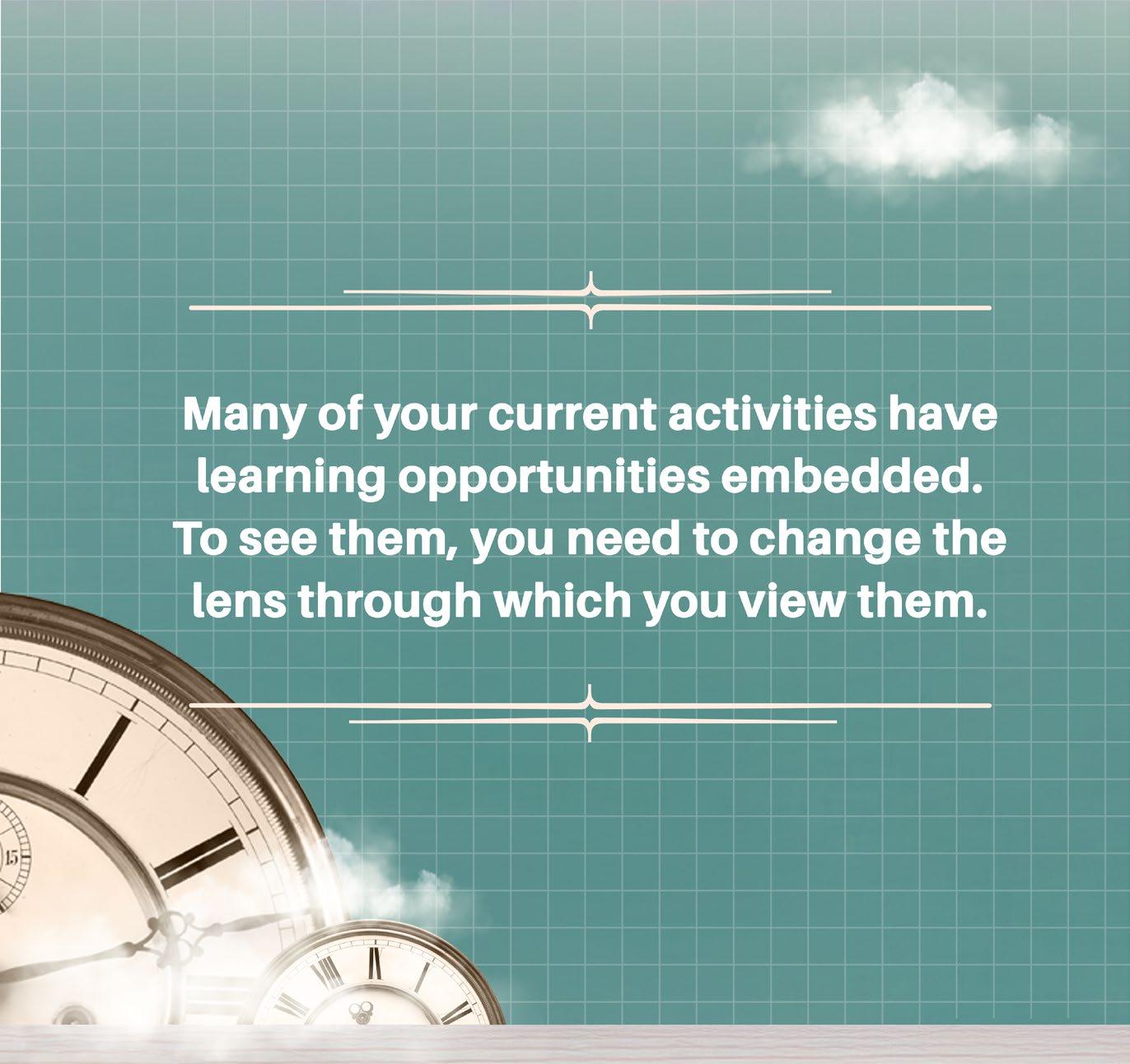 Many of your current activities have learning opportunities embedded. To see them, you need to change the lens through which you view them.

15